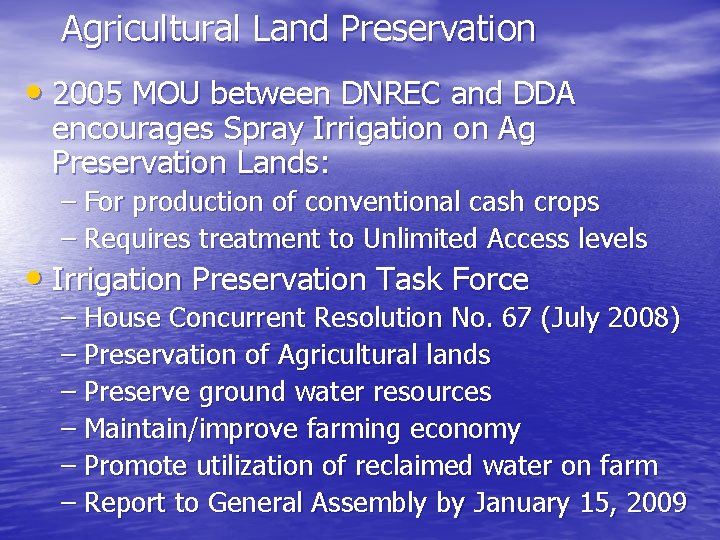 Agricultural Land Preservation

• 2005 MOU between DNREC and DDA encourages Spray Irrigation on Ag Preservation Lands:
– For production of conventional cash crops
– Requires treatment to Unlimited Access levels

• Irrigation Preservation Task Force
– House Concurrent Resolution No. 67 (July 2008)
– Preservation of Agricultural lands
– Preserve ground water resources
– Maintain/improve farming economy
– Promote utilization of reclaimed water on farm
– Report to General Assembly by January 15, 2009